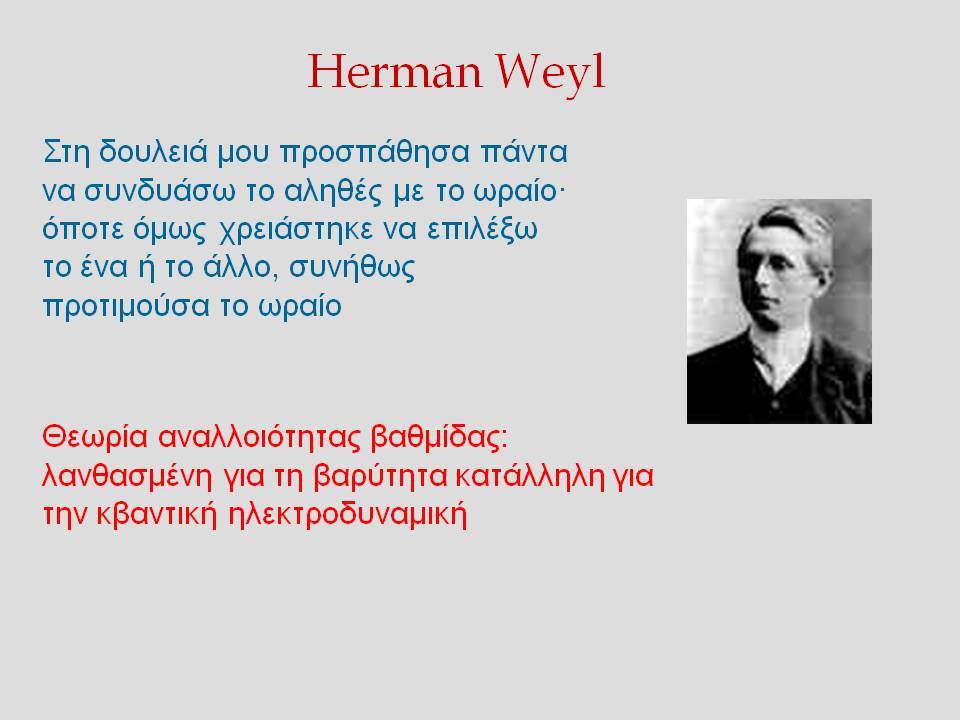 Herman Weyl

Στη δουλειά μου προσπάθησα πάντα να συνδυάσω το αληθές με το ωραίο· όποτε όμως χρειάστηκε να επιλέξω το ένα ή το άλλο, συνήθως προτιμούσα το ωραίο

Θεωρία αναλλοιότητας βαθμίδας: λανθασμένη για τη βαρύτητα κατάλληλη για την κβαντική ηλεκτροδυναμική